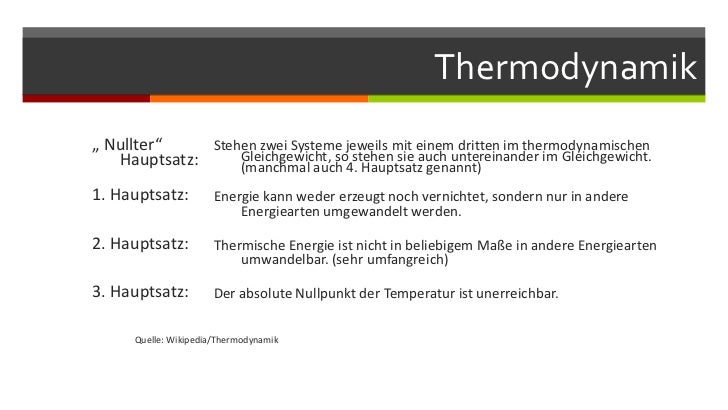 Thermodynamik

„ Nullter“ Hauptsatz: Stehen zwei Systeme jeweils mit einem dritten im thermodynamischen Gleichgewicht, so stehen sie auch untereinander im Gleichgewicht. (manchmal auch 4. Hauptsatz genannt)

1. Hauptsatz: Energie kann weder erzeugt noch vernichtet, sondern nur in andere Energiearten umgewandelt werden.

2. Hauptsatz: Thermische Energie ist nicht in beliebigem Maße in andere Energiearten umwandelbar. (sehr umfangreich)

3. Hauptsatz: Der absolute Nullpunkt der Temperatur ist unerreichbar.

Quelle: Wikipedia/Thermodynamik